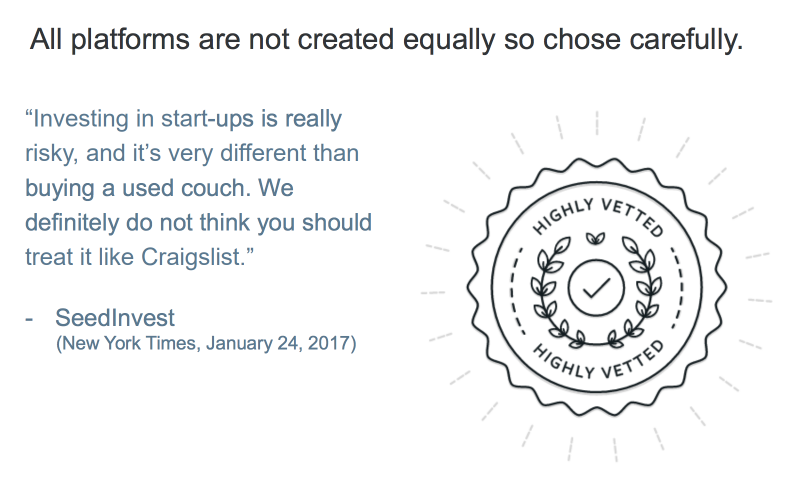 All platforms are not created equally so chose carefully.

“Investing in start-ups is really risky, and it’s very different than buying a used couch. We definitely do not think you should treat it like Craigslist.”

- SeedInvest
(New York Times, January 24, 2017)

HIGHLY VETTED
HIGHLY VETTED